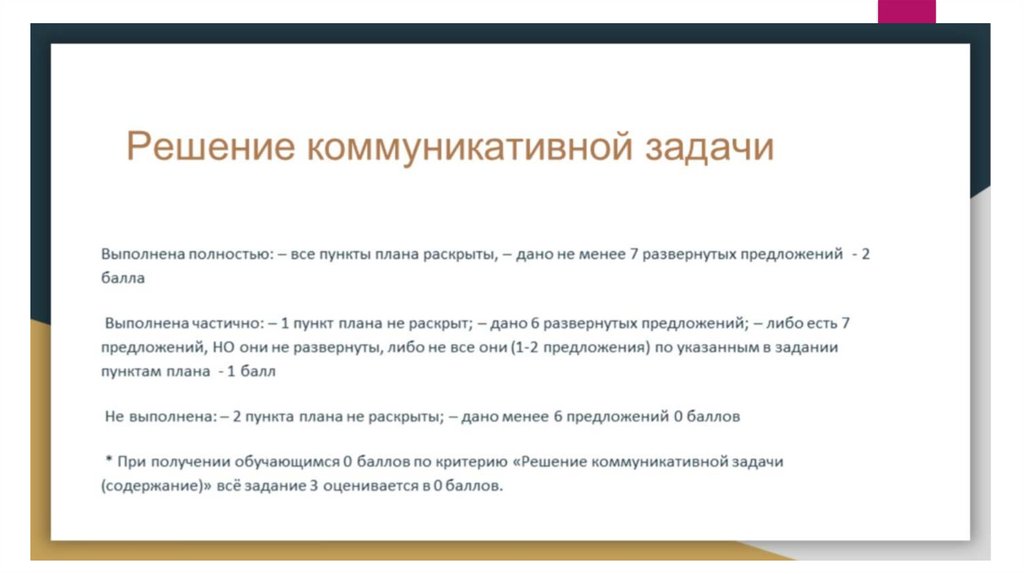 Решение коммуникативной задачи

Выполнена полностью: – все пункты плана раскрыты, – дано не менее 7 развернутых предложений - 2 балла

Выполнена частично: – 1 пункт плана не раскрыт; – дано 6 развернутых предложений; – либо есть 7 предложений, НО они не развернуты, либо не все они (1-2 предложения) по указанным в задании пунктам плана - 1 балл

Не выполнена: – 2 пункта плана не раскрыты; – дано менее 6 предложений 0 баллов

* При получении обучающимся 0 баллов по критерию «Решение коммуникативной задачи (содержание)» всё задание 3 оценивается в 0 баллов.